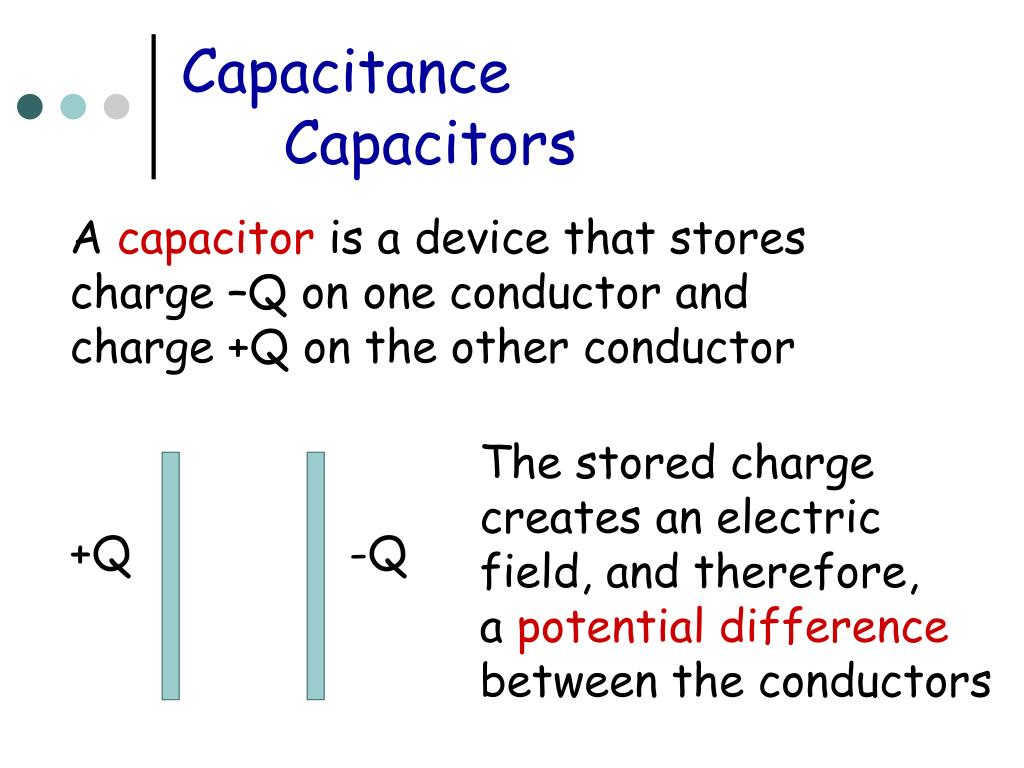 Capacitance
Capacitors

A capacitor is a device that stores charge –Q on one conductor and charge +Q on the other conductor

+Q

-Q

The stored charge creates an electric field, and therefore, a potential difference between the conductors